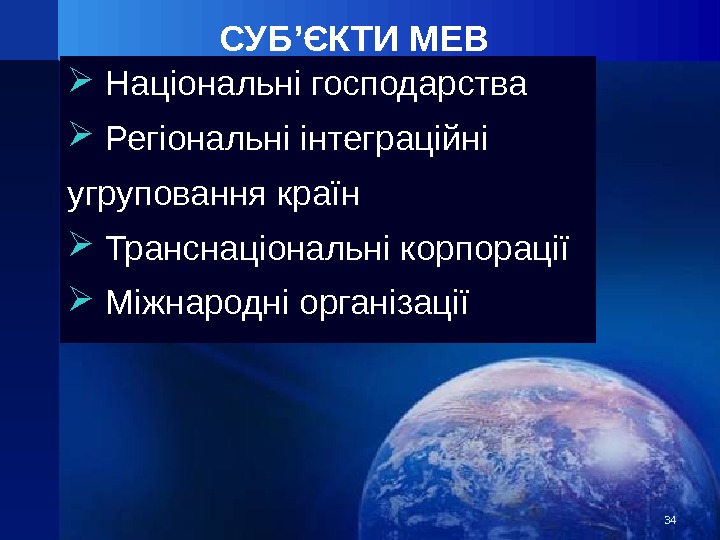 СУБ’ЄКТИ МЕВ

➢ Національні господарства

➢ Регіональні інтеграційні угруповання країн

➢ Транснаціональні корпорації

➢ Міжнародні організації

34